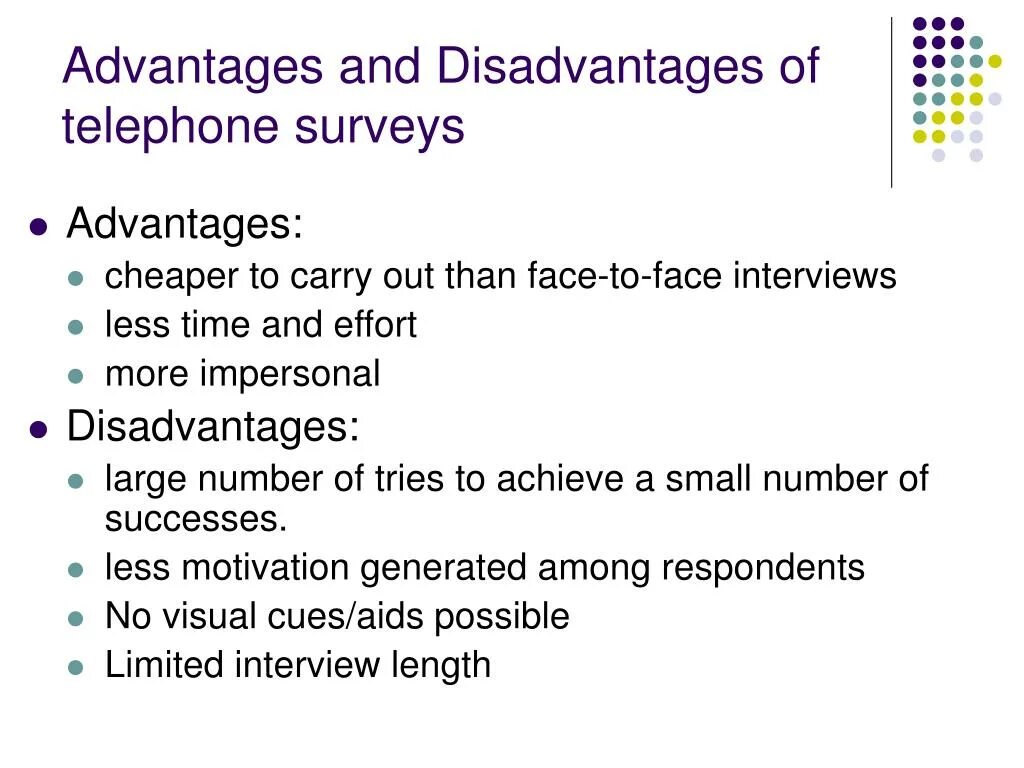 Advantages and Disadvantages of telephone surveys

- Advantages:
  - cheaper to carry out than face-to-face interviews
  - less time and effort
  - more impersonal
- Disadvantages:
  - large number of tries to achieve a small number of successes.
  - less motivation generated among respondents
  - No visual cues/aids possible
  - Limited interview length